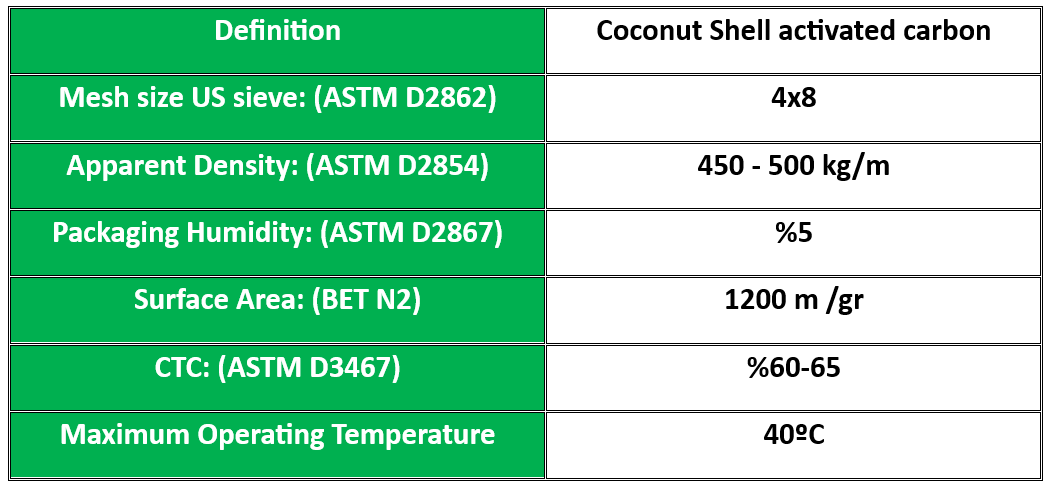 | Definition | Coconut Shell activated carbon |
|---|---|
| Mesh size US sieve: (ASTM D2862) | 4x8 |
| Apparent Density: (ASTM D2854) | 450 - 500 kg/m |
| Packaging Humidity: (ASTM D2867) | %5 |
| Surface Area: (BET N2) | 1200 m /gr |
| CTC: (ASTM D3467) | %60-65 |
| Maximum Operating Temperature | 40ºC |